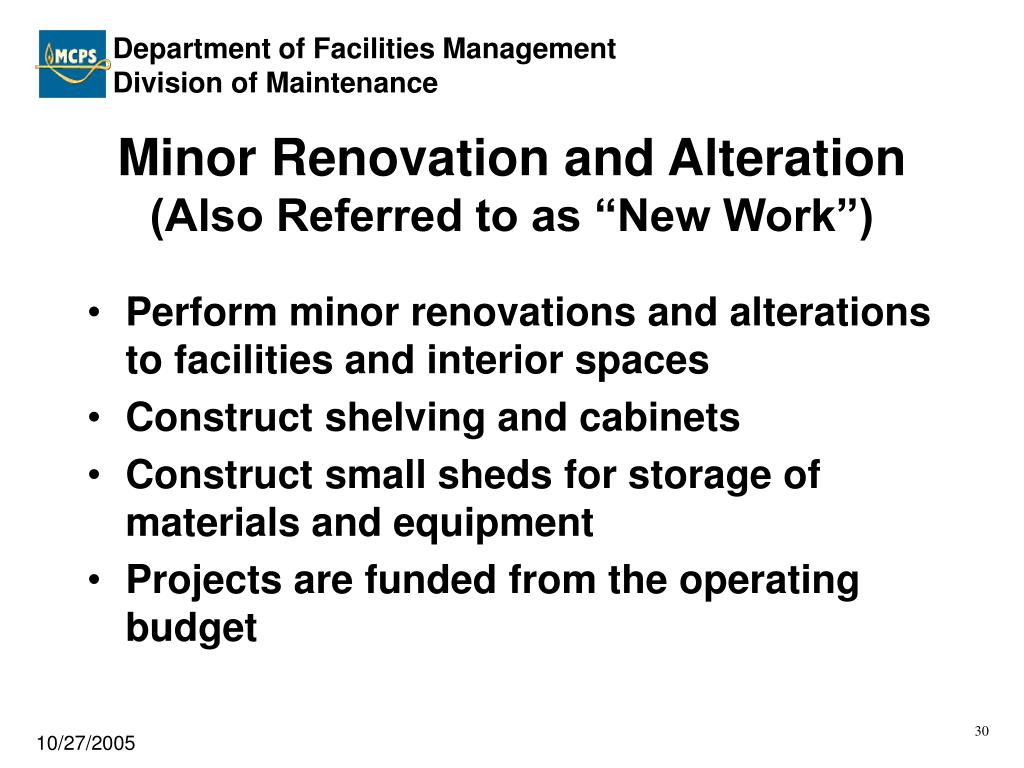 MCPS

Department of Facilities Management
Division of Maintenance

Minor Renovation and Alteration
(Also Referred to as “New Work”)

• Perform minor renovations and alterations to facilities and interior spaces
• Construct shelving and cabinets
• Construct small sheds for storage of materials and equipment
• Projects are funded from the operating budget

10/27/2005

30